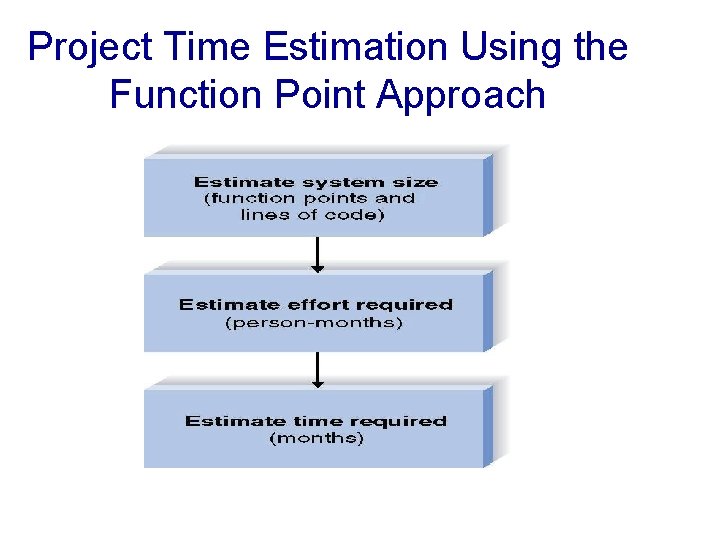 Project Time Estimation Using the Function Point Approach

Estimate system size (function points and lines of code)

Estimate effort required (person-months)

Estimate time required (months)